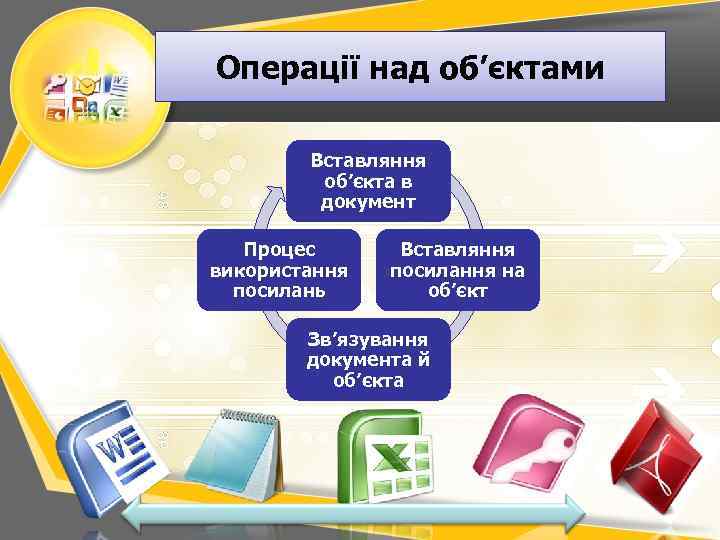 Операції над об'єктами

Вставляння об'єкта в документ

Вставляння посилання на об'єкт

Зв'язування документа й об'єкта

Процес використання посилань